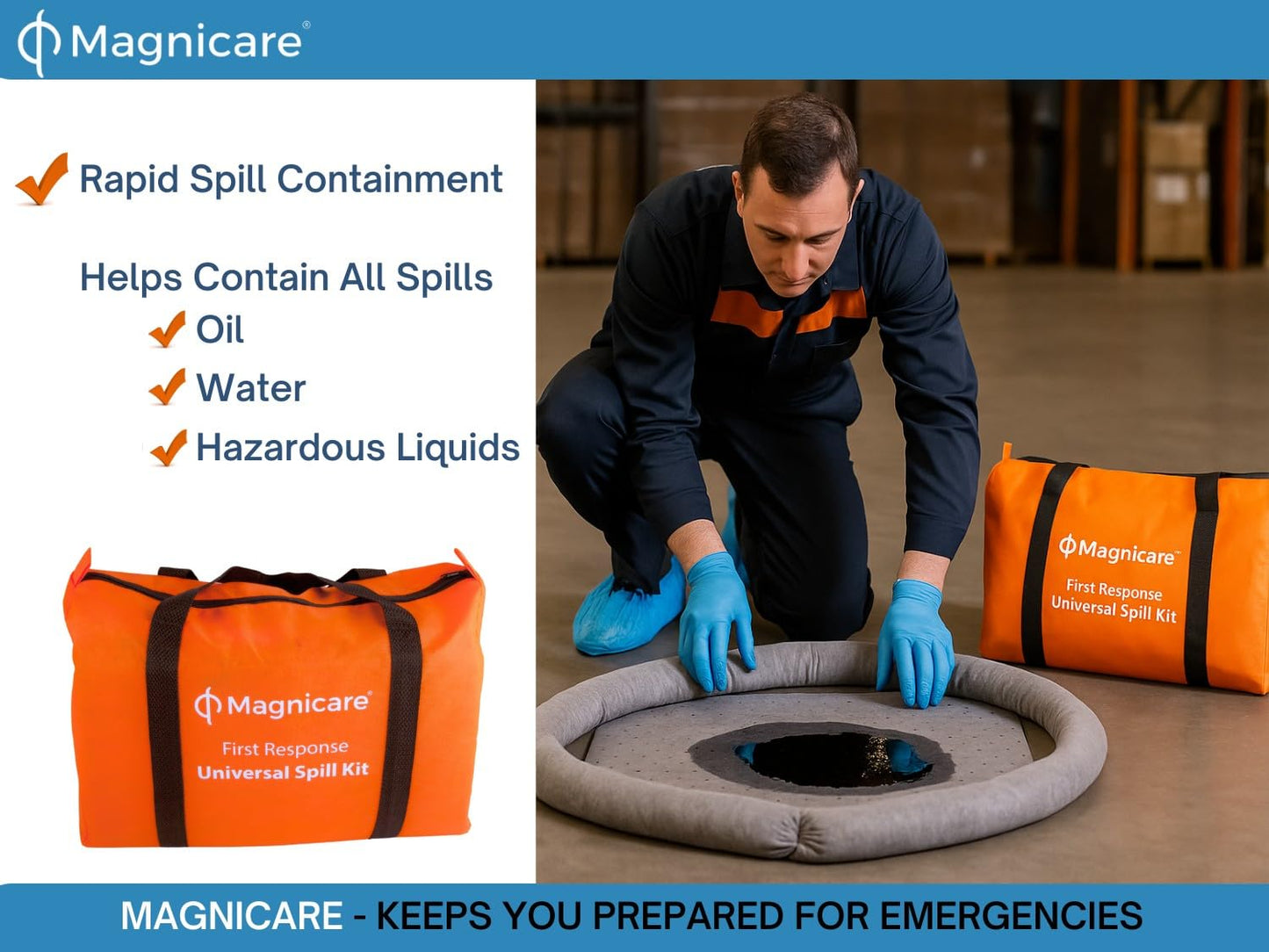 Magnicare®

Rapid Spill Containment

Helps Contain All Spills
Oil
Water
Hazardous Liquids

Magnicare®
First Response
Universal Spill Kit

Magnicare®
First Response
Universal Spill Kit

MAGNICARE - KEEPS YOU PREPARED FOR EMERGENCIES